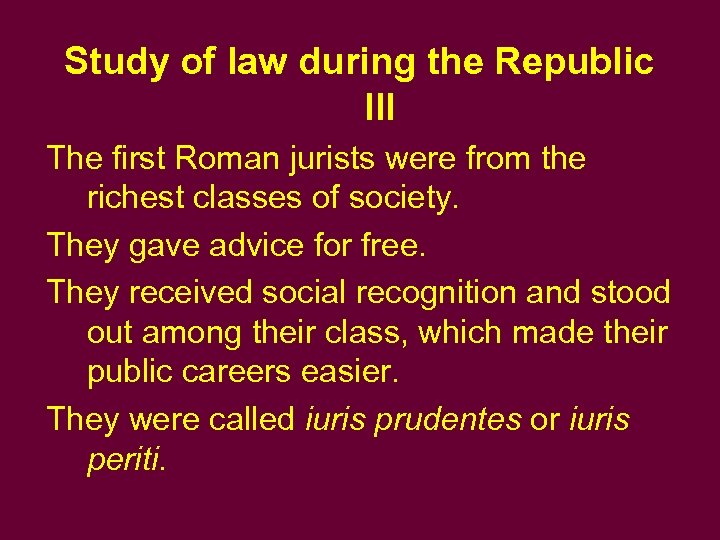 Study of law during the Republic III

The first Roman jurists were from the richest classes of society.

They gave advice for free.

They received social recognition and stood out among their class, which made their public careers easier.

They were called iuris prudentes or iuris periti.